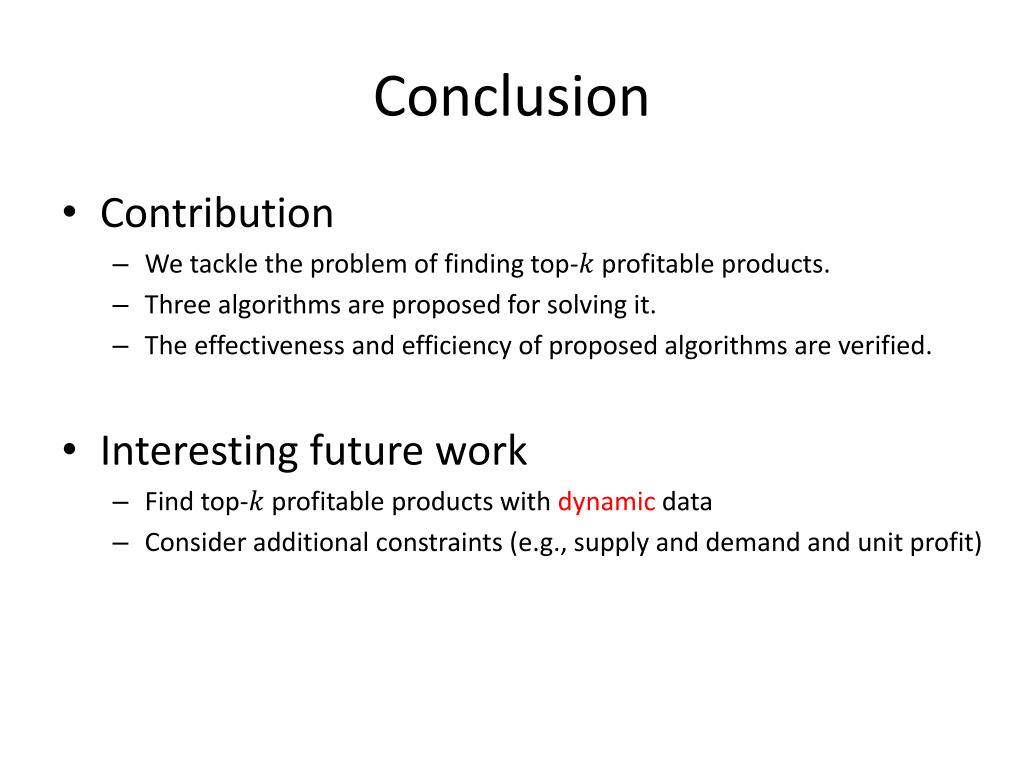 Conclusion

• Contribution
– We tackle the problem of finding top-$k$ profitable products.
– Three algorithms are proposed for solving it.
– The effectiveness and efficiency of proposed algorithms are verified.

• Interesting future work
– Find top-$k$ profitable products with dynamic data
– Consider additional constraints (e.g., supply and demand and unit profit)